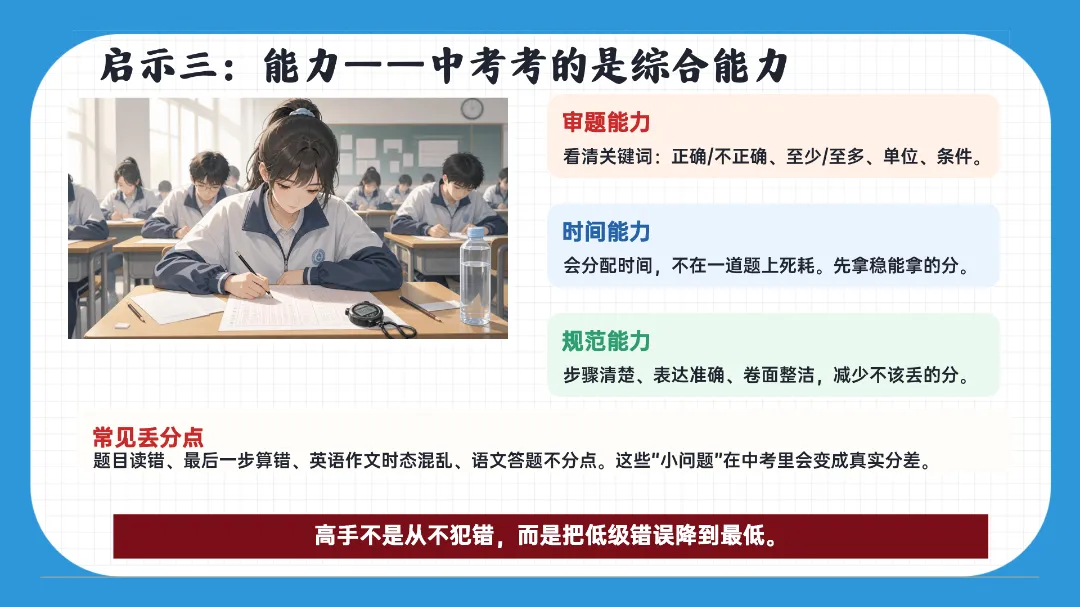 启示三：能力——中考考的是综合能力

审题能力
看清关键词：正确/不正确、至少/至多、单位、条件。

时间能力
会分配时间，不在一道题上死耗。先拿稳能拿的分。

规范能力
步骤清楚、表达准确、卷面整洁，减少不该丢的分。

常见丢分点
题目读错、最后一步算错、英语作文时态混乱、语文答题不分点。这些“小问题”在中考里会变成真实分差。

高手不是从不犯错，而是把低级错误降到最低。